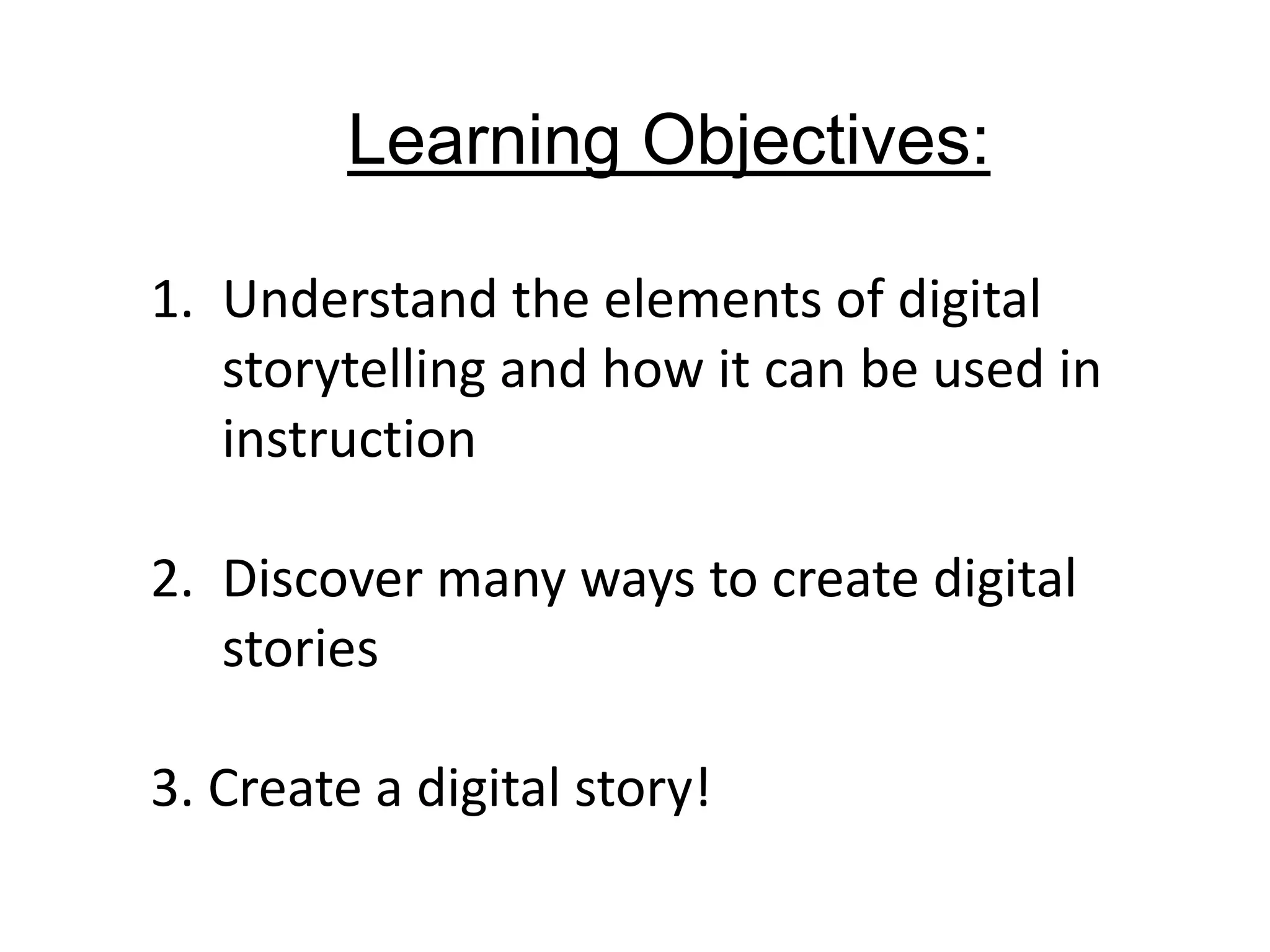 Learning Objectives:

1. Understand the elements of digital storytelling and how it can be used in instruction

2. Discover many ways to create digital stories

3. Create a digital story!